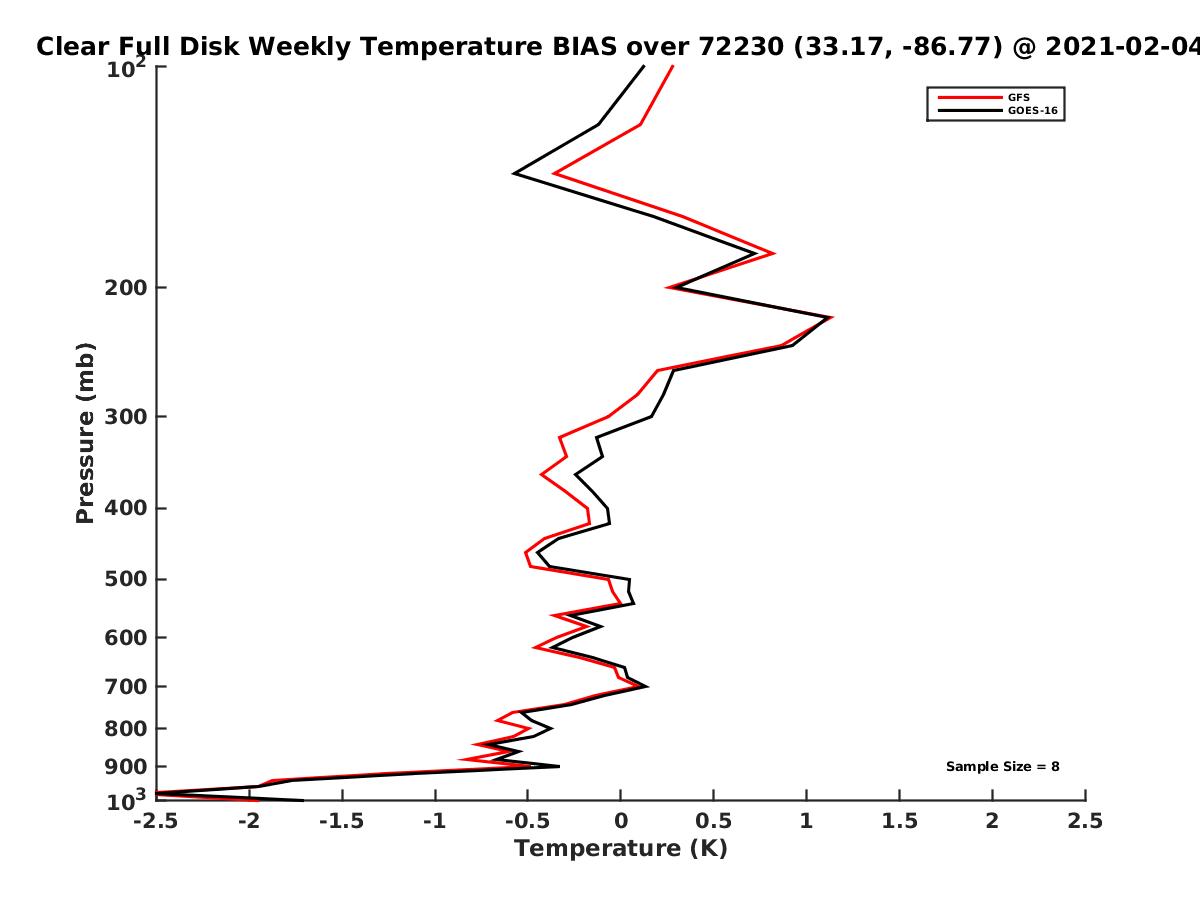 Clear Full Disk Weekly Temperature BIAS over 72230 (33.17, -86.77) @ 2021-02-04

GFS
GOES-16

$10^2$
200
300
400
500
600
700
800
900
$10^3$

Pressure (mb)

Sample Size = 8

-2.5
-2
-1.5
-1
-0.5
0
0.5
1
1.5
2
2.5

Temperature (K)